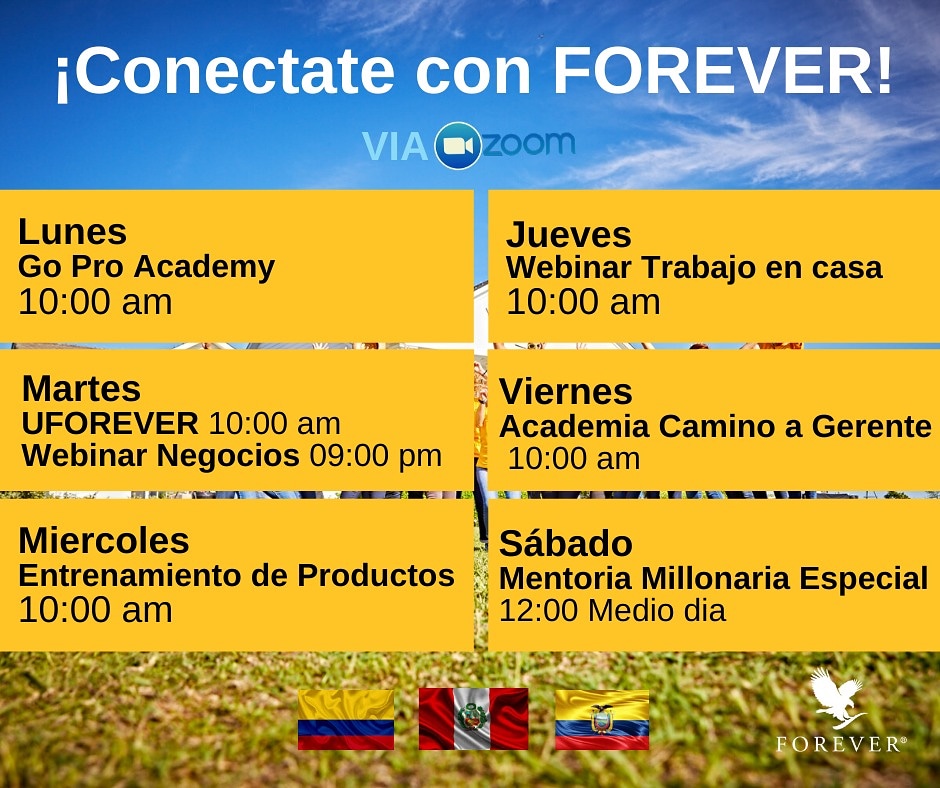 ¡Conectate con FOREVER!

VIA zoom

Lunes
Go Pro Academy
10:00 am

Martes
UFOREVER 10:00 am
Webinar Negocios 09:00 pm

Miercoles
Entrenamiento de Productos
10:00 am

Jueves
Webinar Trabajo en casa
10:00 am

Viernes
Academia Camino a Gerente
10:00 am

Sábado
Mentoria Millonaria Especial
12:00 Medio dia

FOREVER®